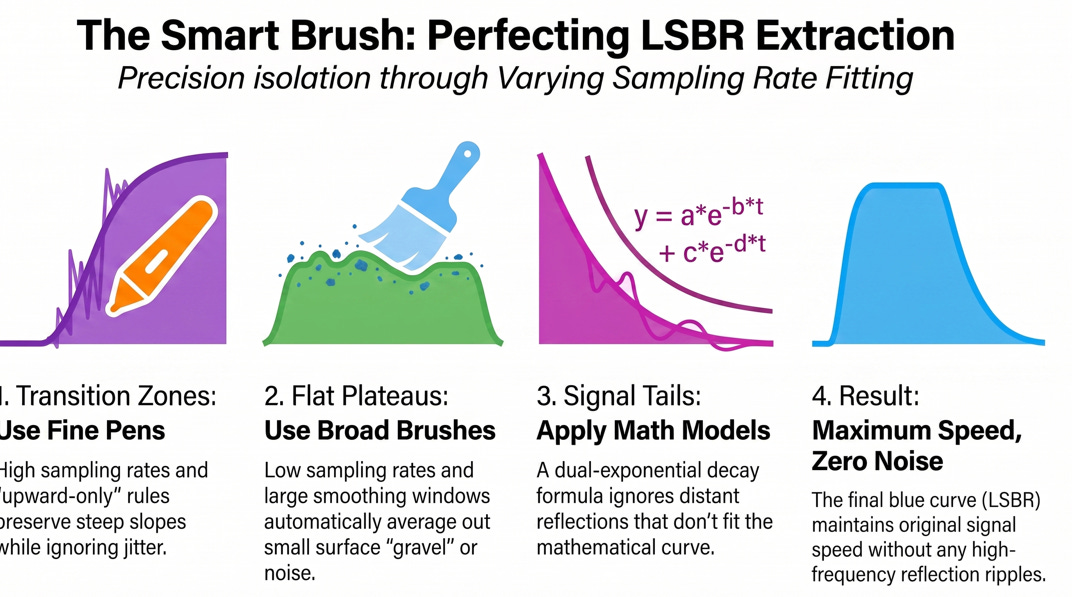 The Smart Brush: Perfecting LSBR Extraction

Precision isolation through Varying Sampling Rate Fitting

$y = a*e^{-b*t} + c*e^{-d*t}$

1. Transition Zones:
Use Fine Pens

High sampling rates and "upward-only" rules preserve steep slopes while ignoring jitter.

2. Flat Plateaus:
Use Broad Brushes

Low sampling rates and large smoothing windows automatically average out small surface "gravel" or noise.

3. Signal Tails:
Apply Math Models

A dual-exponential decay formula ignores distant reflections that don't fit the mathematical curve.

4. Result:
Maximum Speed, Zero Noise

The final blue curve (LSBR) maintains original signal speed without any high-frequency reflection ripples.